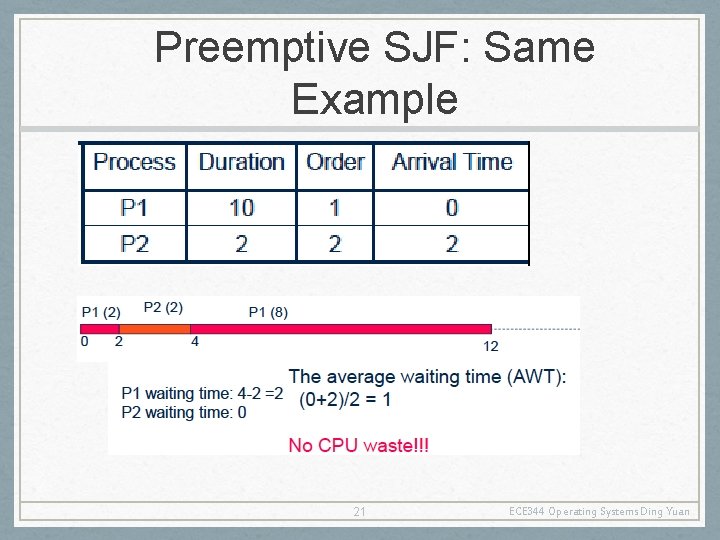 Preemptive SJF: Same Example

| Process | Duration | Order | Arrival Time |
|---|---|---|---|
| P1 | 10 | 1 | 0 |
| P2 | 2 | 2 | 2 |

P1 (2)
P2 (2)
P1 (8)
0
2
4
12

P1 waiting time: 4-2 =2
P2 waiting time: 0

The average waiting time (AWT):
(0+2)/2 = 1

No CPU waste!!!

21
ECE344 Operating Systems Ding Yuan